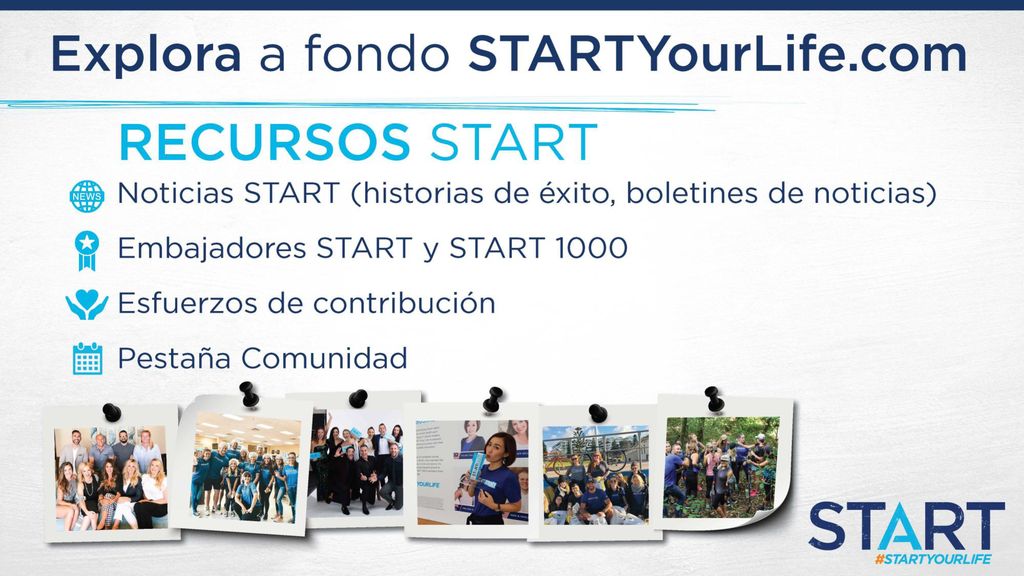 Explora a fondo STARTYourLife.com

RECURSOS START

NEWS Noticias START (historias de éxito, boletines de noticias)

Embajadores START y START 1000

Esfuerzos de contribución

Pestaña Comunidad

START
#STARTYOURLIFE